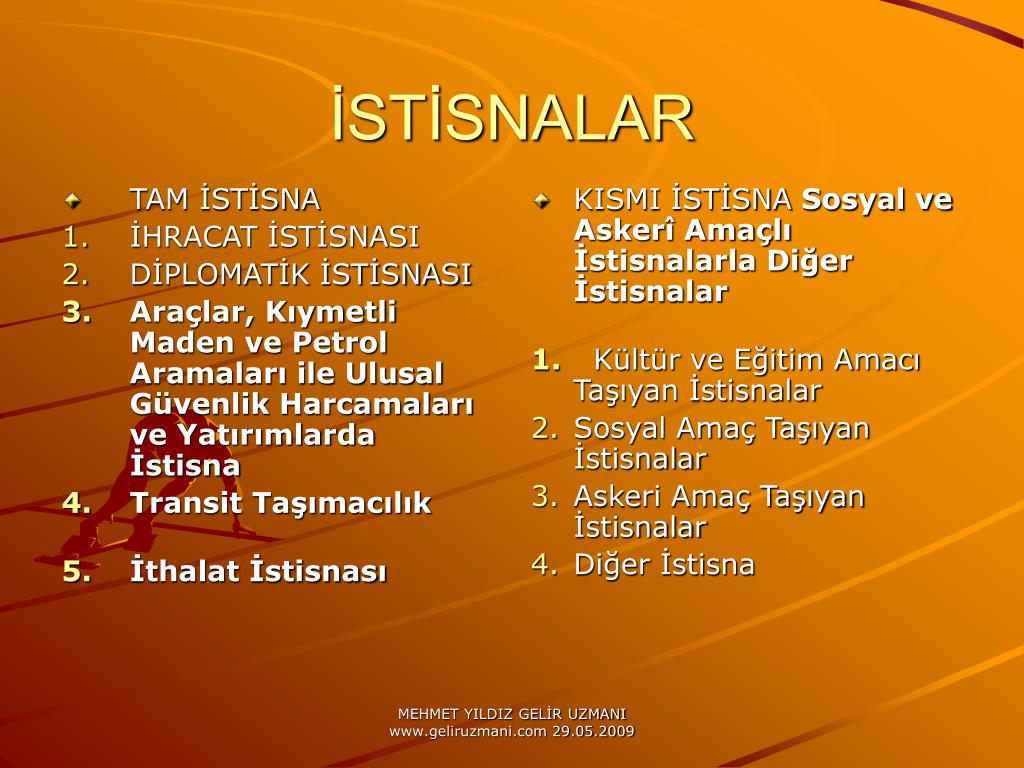 İSTİSNALAR

TAM İSTİSNA
1. İHRACAT İSTİSNASI
2. DİPLOMATİK İSTİSNASI
3. Araçlar, Kıymetli Maden ve Petrol Aramaları ile Ulusal Güvenlik Harcamaları ve Yatırımlarda İstisna
4. Transit Taşımacılık
5. İthalat İstisnası

KISMI İSTİSNA Sosyal ve Askerî Amaçlı İstisnalarla Diğer İstisnalar

1. Kültür ve Eğitim Amacı Taşıyan İstisnalar
2. Sosyal Amaç Taşıyan İstisnalar
3. Askeri Amaç Taşıyan İstisnalar
4. Diğer İstisna

MEHMET YILDIZ GELİR UZMANI
www.geliruzmani.com 29.05.2009